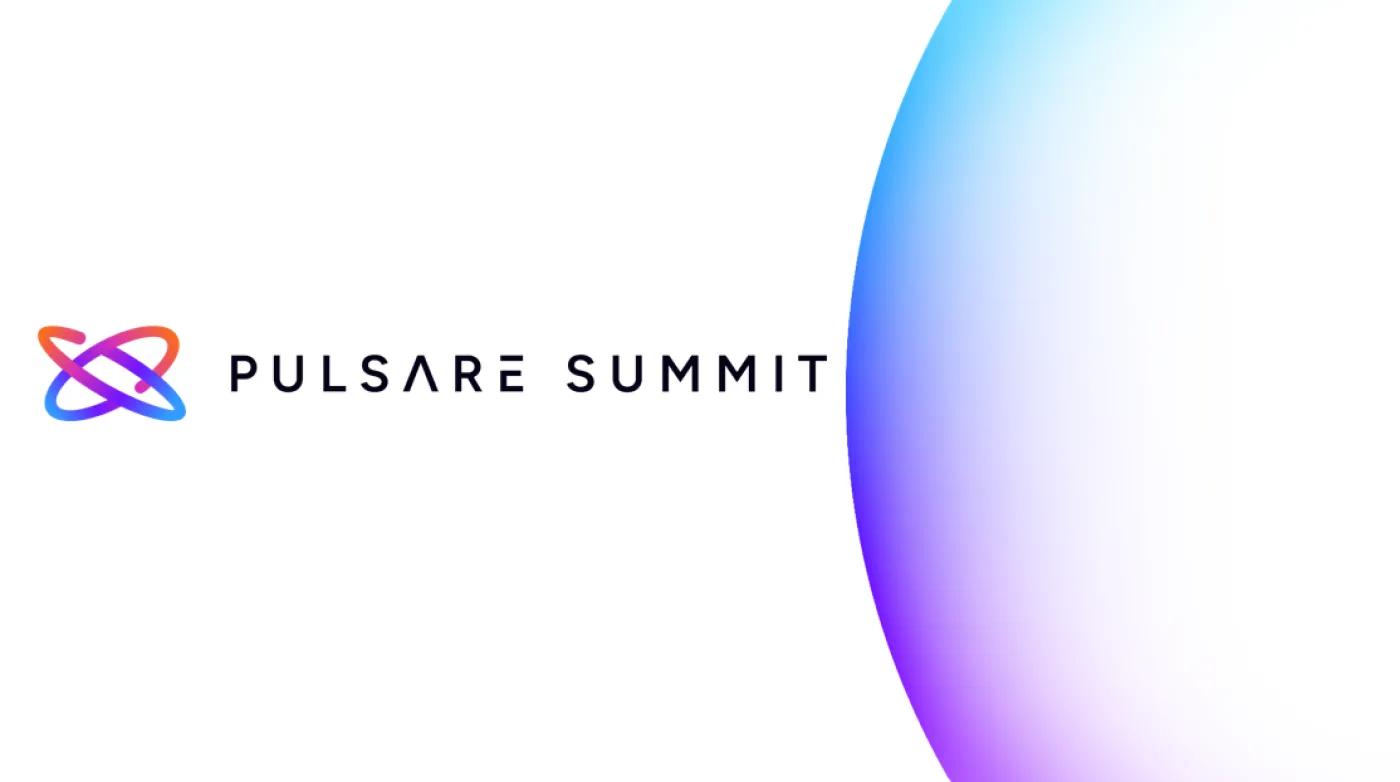 PULSARE SUMMIT